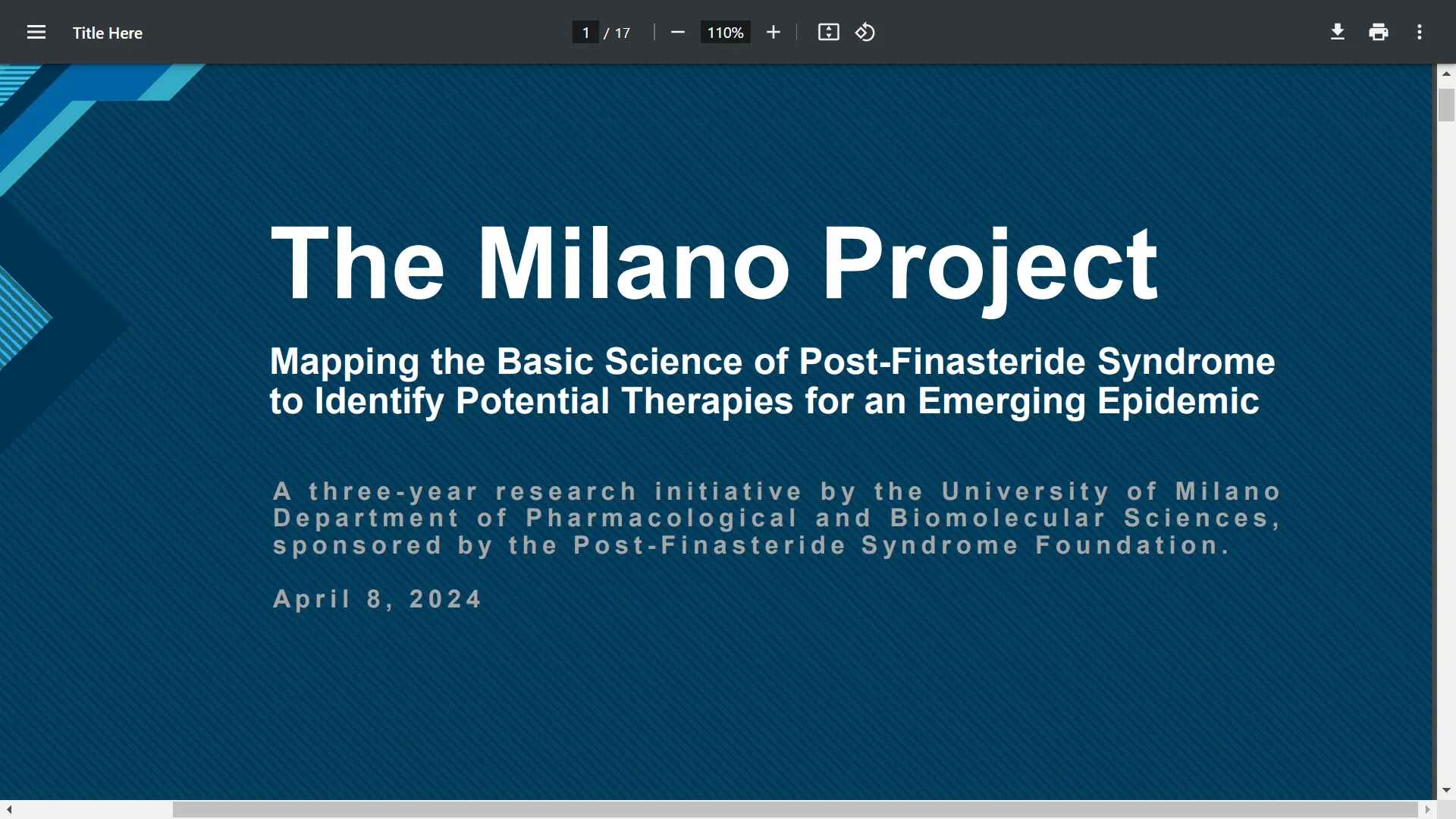 Title Here

1 / 17

110%

The Milano Project

Mapping the Basic Science of Post-Finasteride Syndrome to Identify Potential Therapies for an Emerging Epidemic

A three-year research initiative by the University of Milano Department of Pharmacological and Biomolecular Sciences, sponsored by the Post-Finasteride Syndrome Foundation.

April 8, 2024